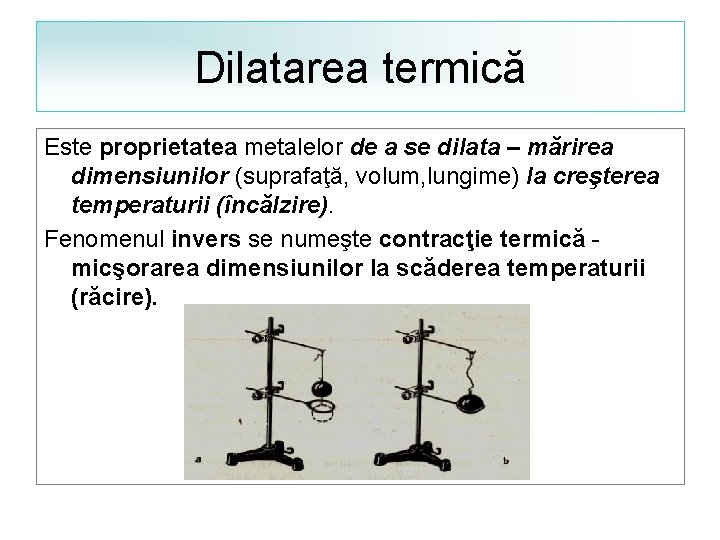 Dilatarea termică

Este proprietatea metalelor de a se dilata – mărirea dimensiunilor (suprafaţă, volum,lungime) la creşterea temperaturii (încălzire).

Fenomenul invers se numeşte contracţie termică - micşorarea dimensiunilor la scăderea temperaturii (răcire).

a

b